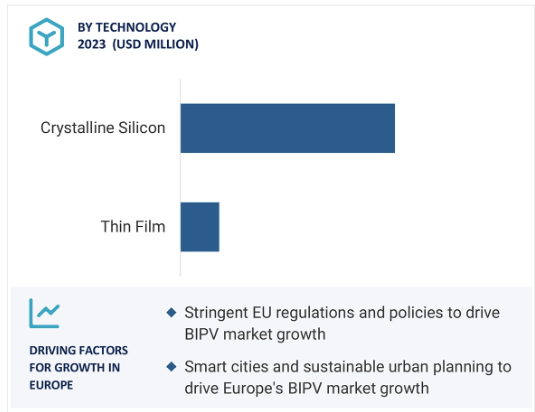 BY TECHNOLOGY
2023 (USD MILLION)

Crystalline Silicon

Thin Film

DRIVING FACTORS FOR GROWTH IN EUROPE

◆ Stringent EU regulations and policies to drive BIPV market growth

◆ Smart cities and sustainable urban planning to drive Europe's BIPV market growth